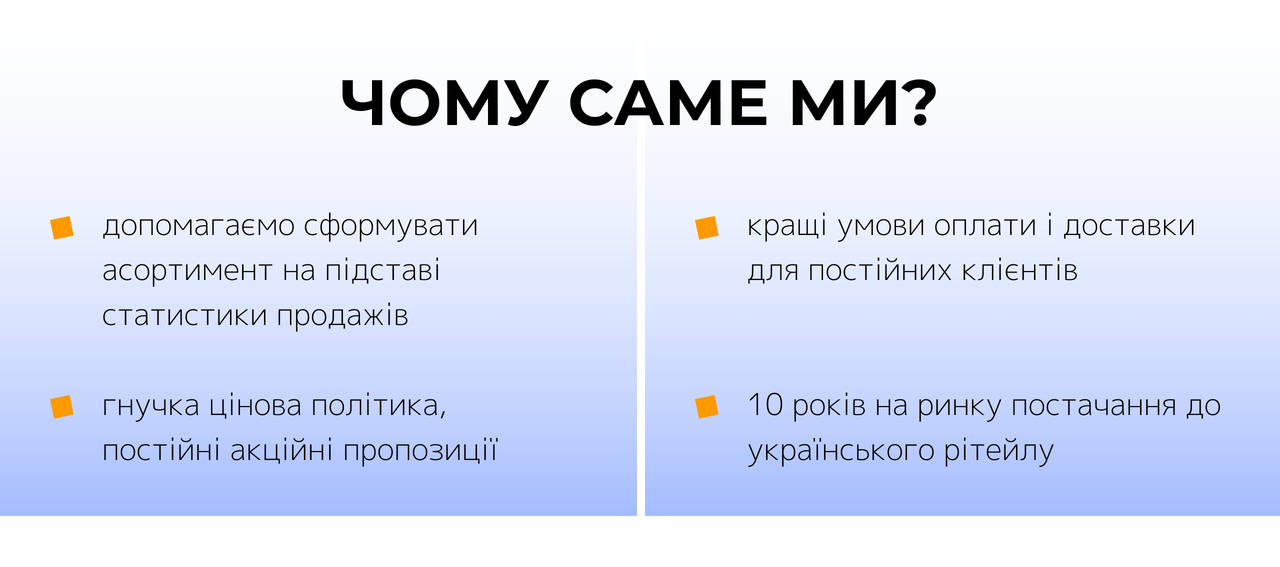 ЧОМУ САМЕ МИ?

допомагаємо сформувати асортимент на підставі статистики продажів

гнучка цінова політика, постійні акційні пропозиції

кращі умови оплати і доставки для постійних клієнтів

10 років на ринку постачання до українського рітейлу